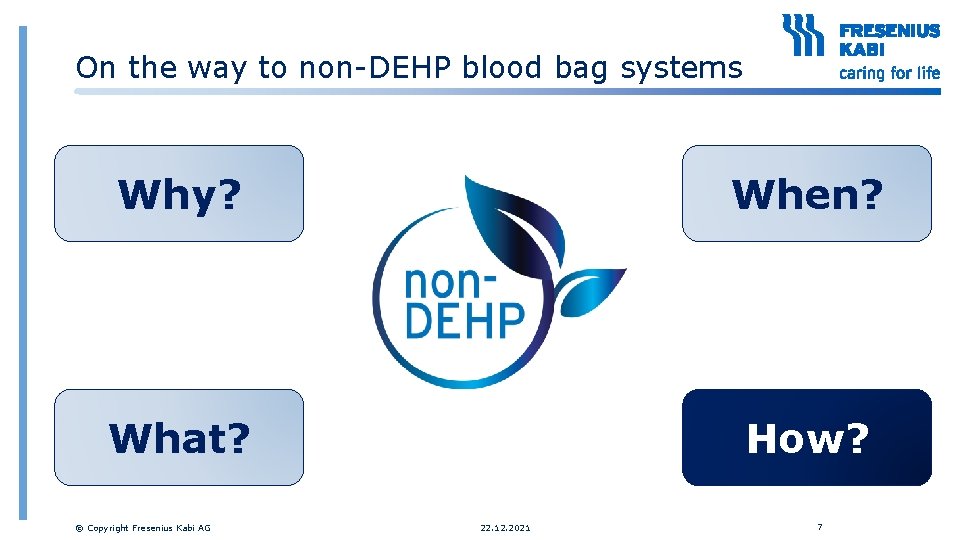 On the way to non-DEHP blood bag systems

FRESENIUS KABI
caring for life

Why?

When?

non-DEHP

What?

How?

© Copyright Fresenius Kabi AG

22.12.2021

7